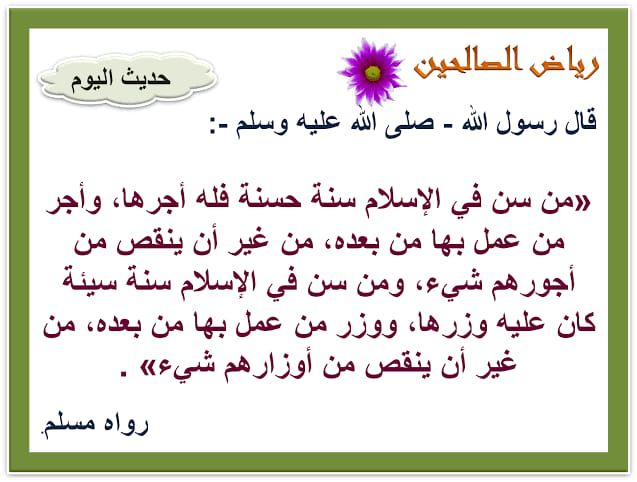 رياض الصالحين

حديث اليوم

قال رسول الله - صلى الله عليه وسلم -:

«من سن في الإسلام سنة حسنة فله أجرها، وأجر من عمل بها من بعده، من غير أن ينقص من أجورهم شيء، ومن سن في الإسلام سنة سيئة كان عليه وزرها، ووزر من عمل بها من بعده، من غير أن ينقص من أوزارهم شيء» .

رواه مسلم.